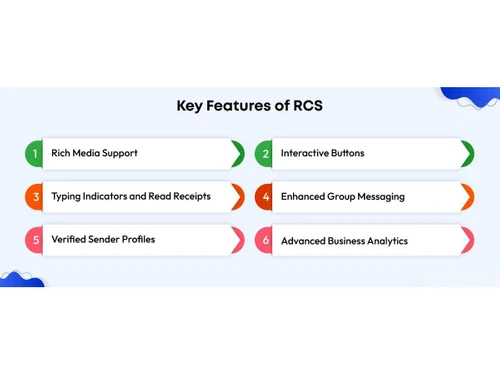 Key Features of RCS

1 Rich Media Support

2 Interactive Buttons

3 Typing Indicators and Read Receipts

4 Enhanced Group Messaging

5 Verified Sender Profiles

6 Advanced Business Analytics